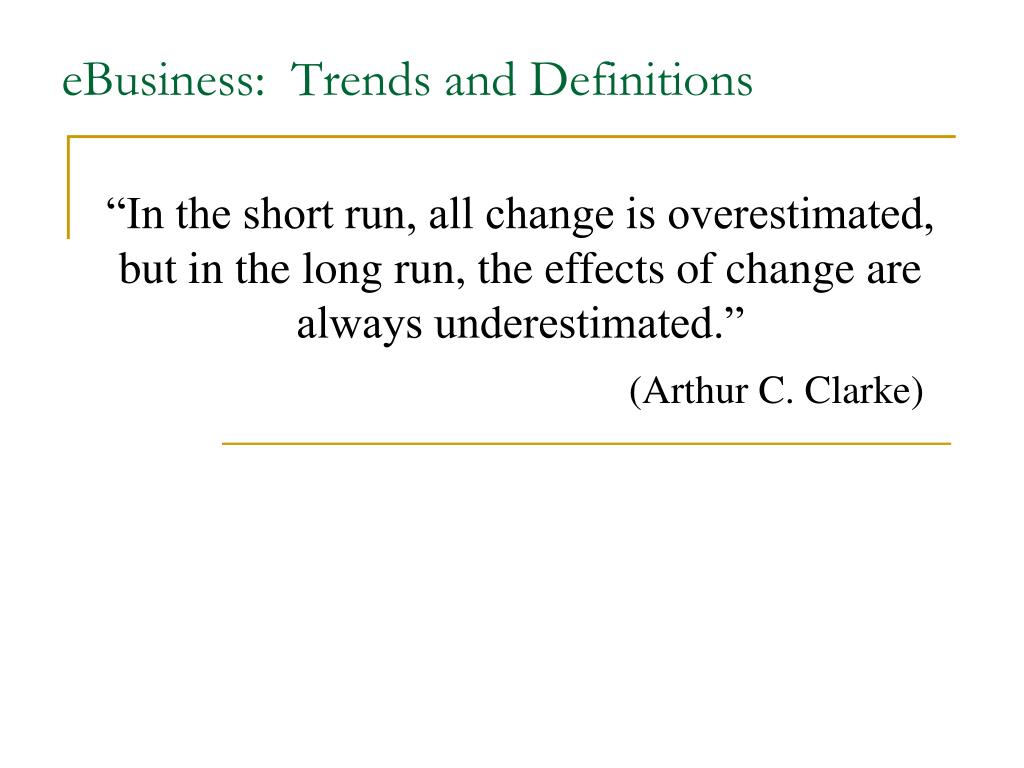 eBusiness: Trends and Definitions

“In the short run, all change is overestimated, but in the long run, the effects of change are always underestimated.”

(Arthur C. Clarke)